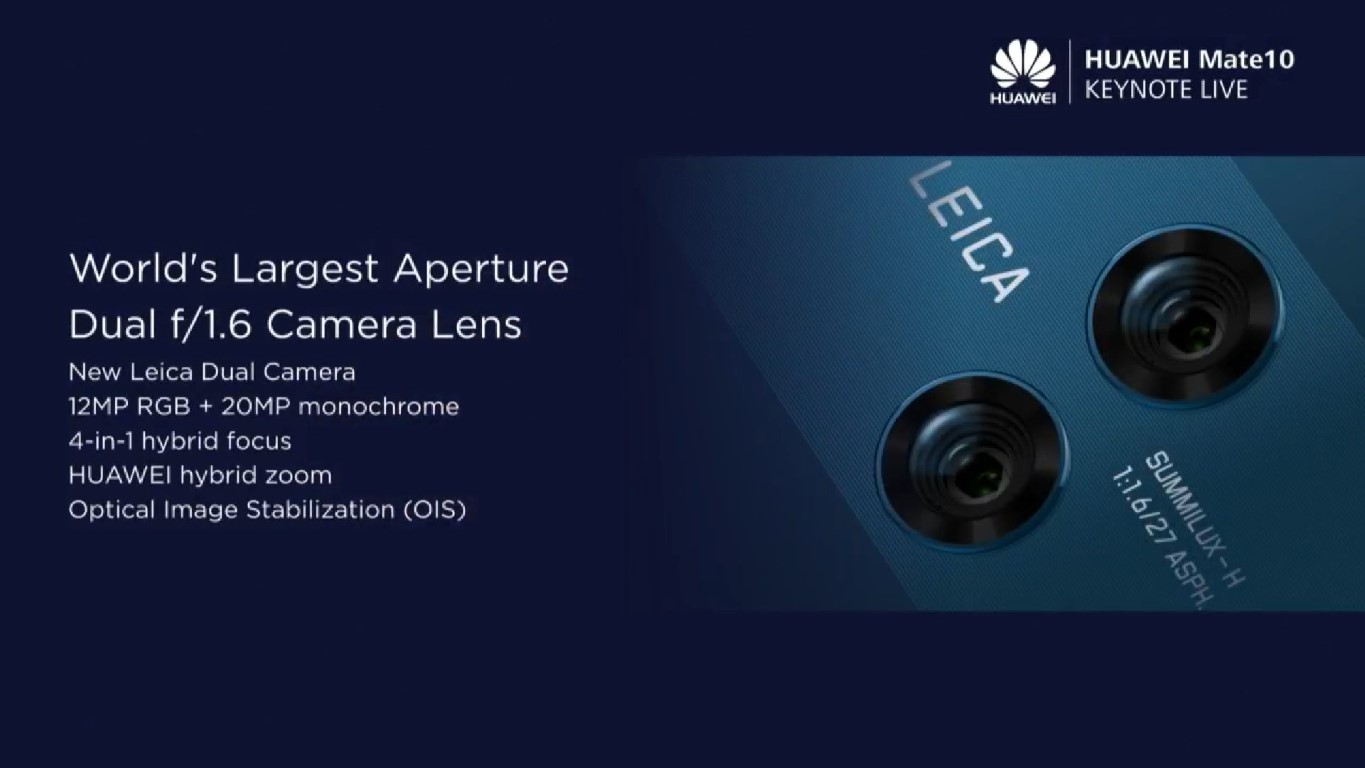 HUAWEI

HUAWEI Mate10
KEYNOTE LIVE

World's Largest Aperture
Dual f/1.6 Camera Lens

New Leica Dual Camera
12MP RGB + 20MP monochrome
4-in-1 hybrid focus
HUAWEI hybrid zoom
Optical Image Stabilization (OIS)

LEICA

SUMMILUX-H
1:1.6/27 ASPH.